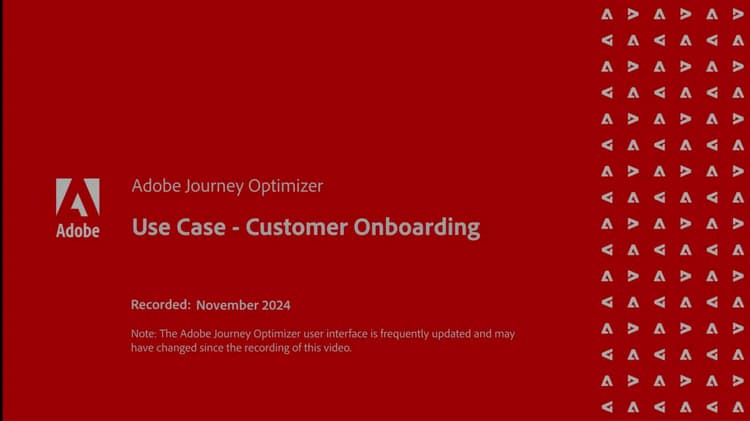 Adobe

Adobe Journey Optimizer

Use Case - Customer Onboarding

Recorded: November 2024

Note: The Adobe Journey Optimizer user interface is frequently updated and may have changed since the recording of this video.